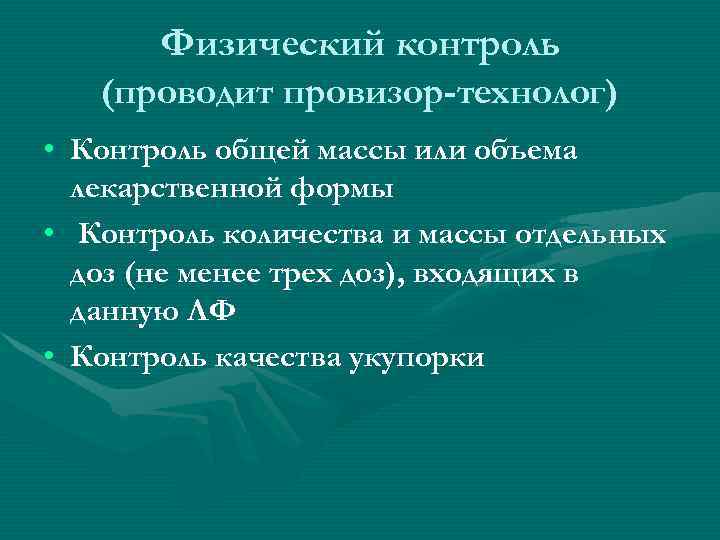 Физический контроль (проводит провизор-технолог)

• Контроль общей массы или объема лекарственной формы

• Контроль количества и массы отдельных доз (не менее трех доз), входящих в данную ЛФ

• Контроль качества укупорки